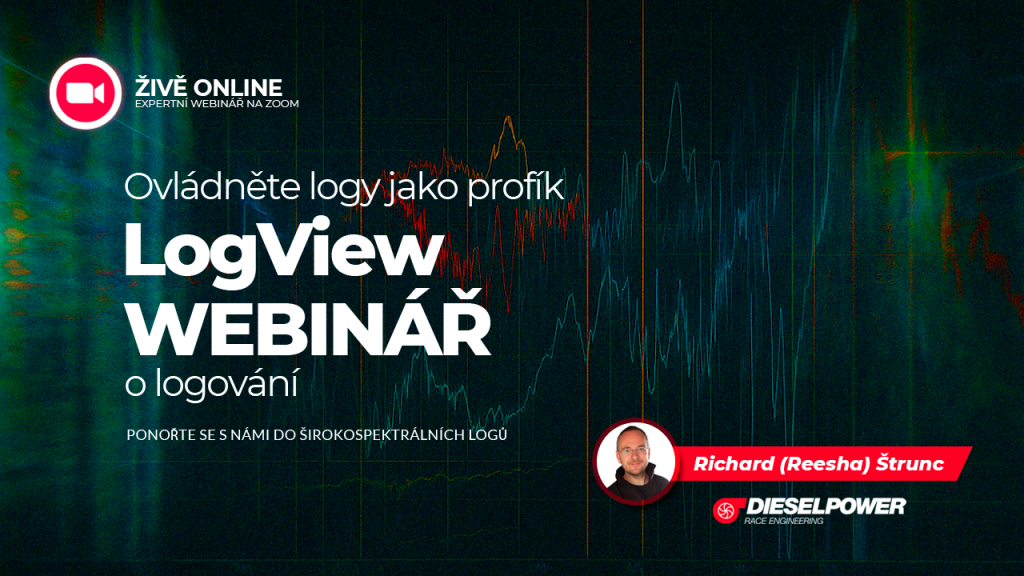 ŽIVĚ ONLINE
EXPERTNÍ WEBINÁŘ NA ZOOM

Ovládněte logy jako profík

LogView
WEBINÁŘ
o logování

PONOŘTE SE S NÁMI DO ŠIROKOSPEKTRÁLNÍCH LOGŮ

Richard (Reesha) Štrunc

DIESELPOWER
RACE ENGINEERING